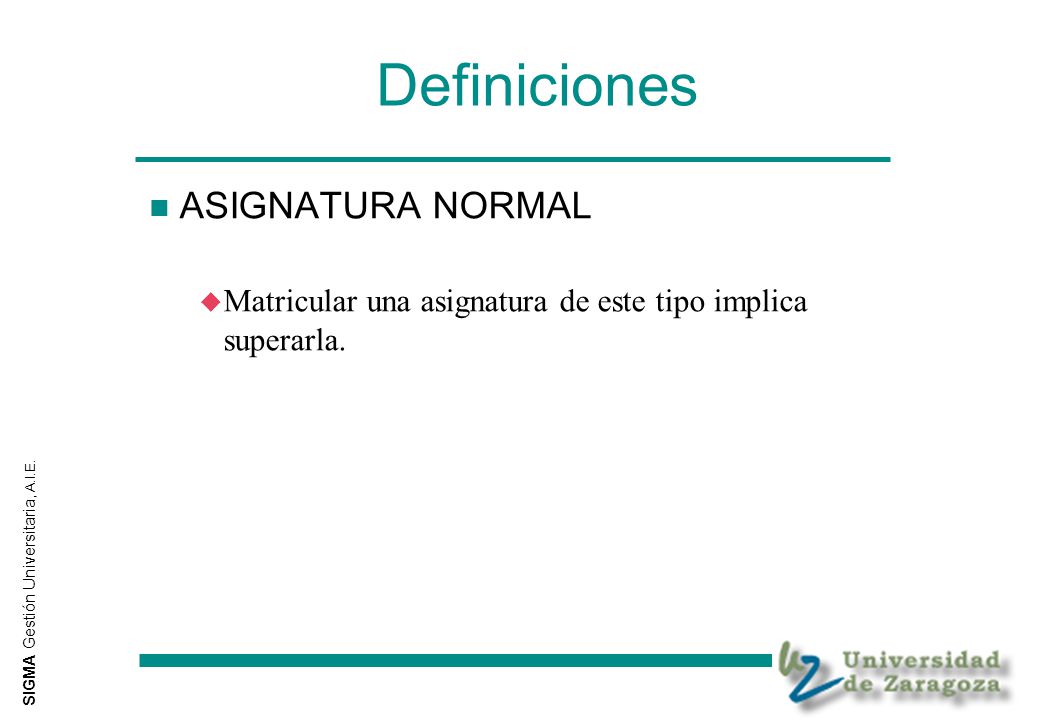 Definiciones

ASIGNATURA NORMAL

Matricular una asignatura de este tipo implica superarla.

SIGMA Gestión Universitaria, A.I.E.

UZ Universidad de Zaragoza